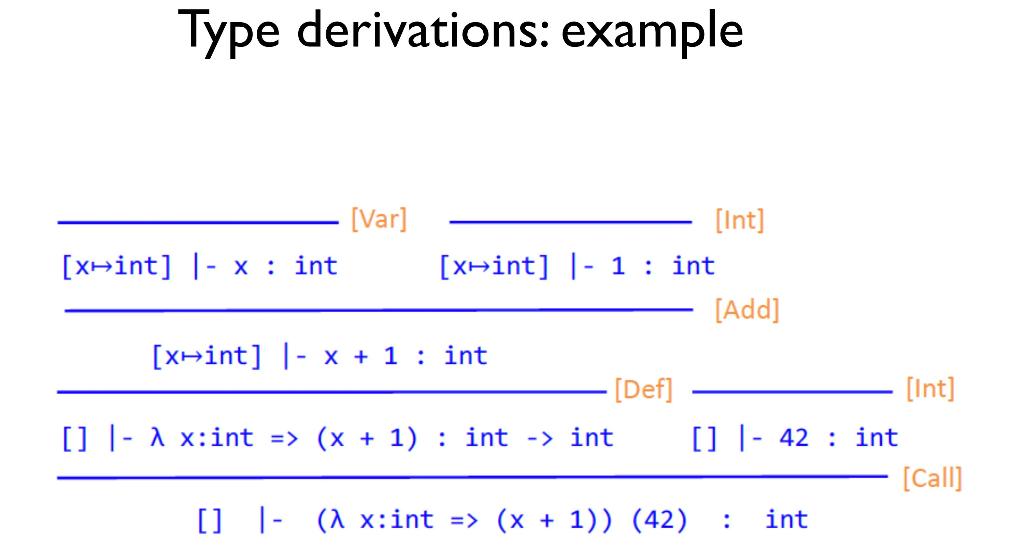 Type derivations: example

[Var] [Int]

[x↦int] |- x : int [x↦int] |- 1 : int

[Add]

[x↦int] |- x + 1 : int

[Def] [Int]

[] |- λ x:int => (x + 1) : int -> int [] |- 42 : int

[Call]

[] |- (λ x:int => (x + 1)) (42) : int